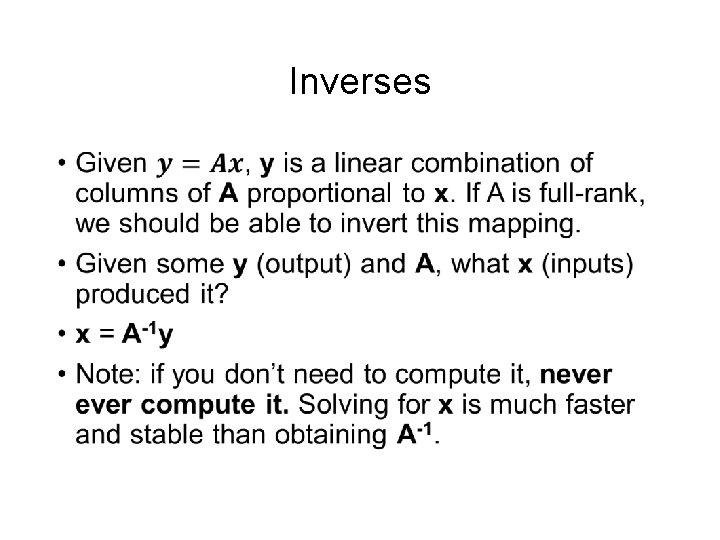 Inverses

• Given $y = Ax$, y is a linear combination of columns of A proportional to x. If A is full-rank, we should be able to invert this mapping.

• Given some y (output) and A, what x (inputs) produced it?

• $x = A^{-1}y$

• Note: if you don't need to compute it, never ever compute it. Solving for x is much faster and stable than obtaining $A^{-1}$.